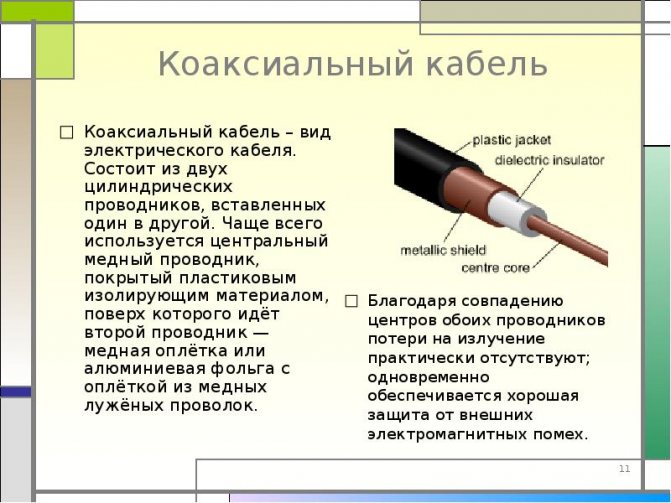 Коаксиальный кабель

□ Коаксиальный кабель – вид электрического кабеля. Состоит из двух цилиндрических проводников, вставленных один в другой. Чаще всего используется центральный медный проводник, покрытый пластиковым изолирующим материалом, поверх которого идёт второй проводник — медная оплётка или алюминиевая фольга с оплёткой из медных лужёных проволок.

plastic jacket
dielectric insulator
metallic shield
centre core

□ Благодаря совпадению центров обоих проводников потери на излучение практически отсутствуют; одновременно обеспечивается хорошая защита от внешних электромагнитных помех.

11